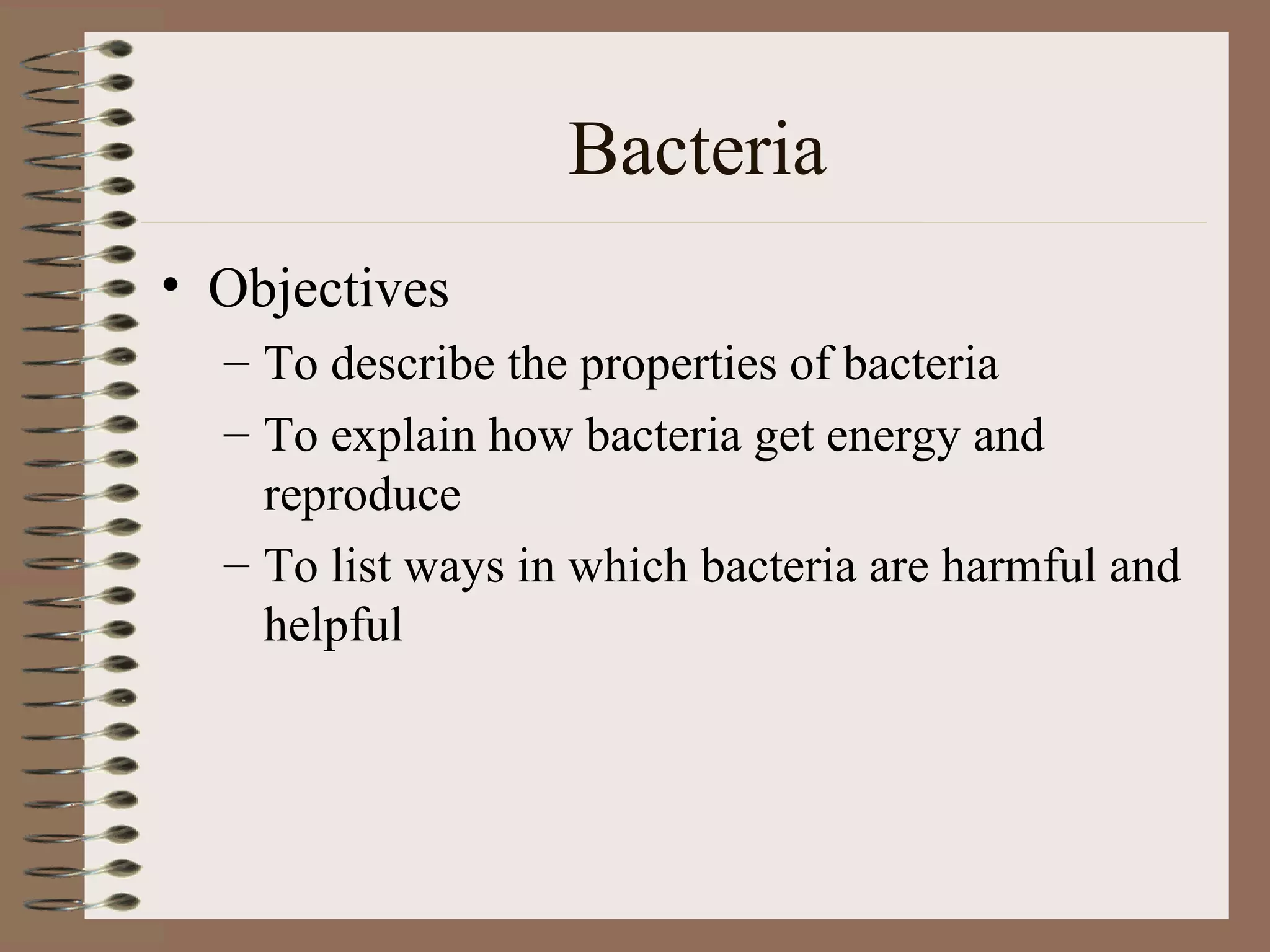 Bacteria

• Objectives
– To describe the properties of bacteria
– To explain how bacteria get energy and reproduce
– To list ways in which bacteria are harmful and helpful